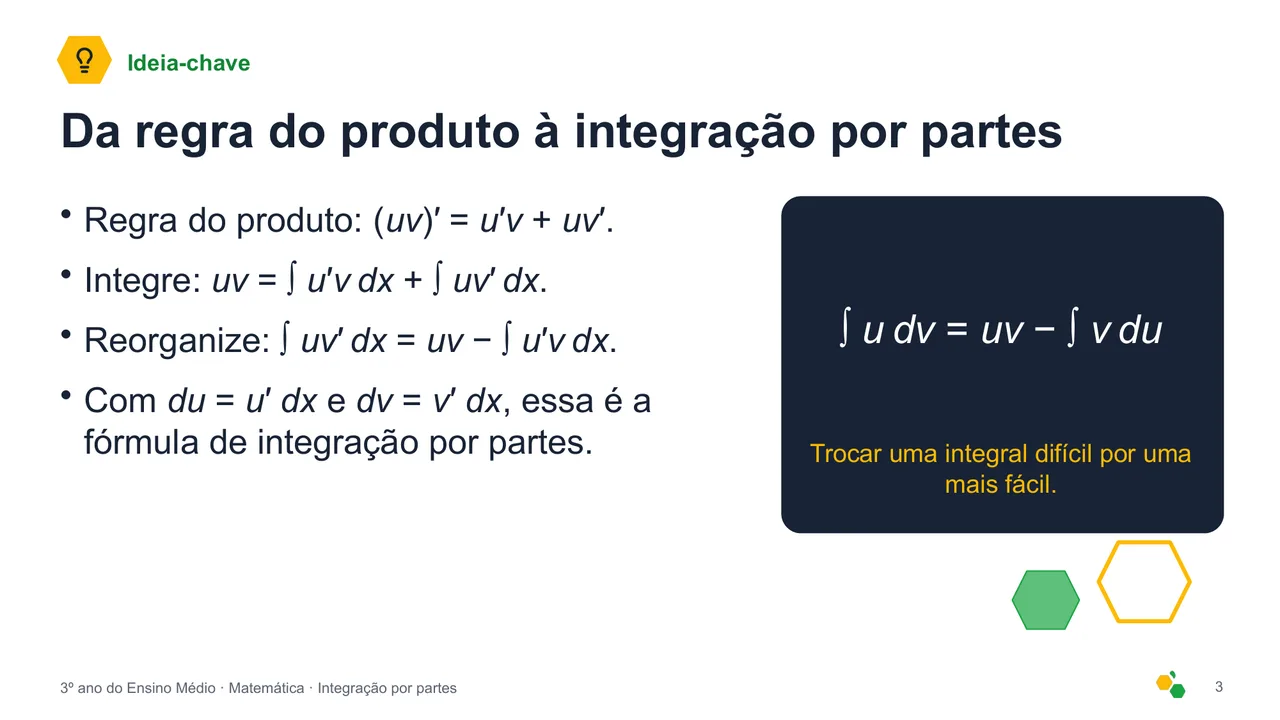 Ideia-chave

Da regra do produto à integração por partes

• Regra do produto: $(uv)' = u'v + uv'$.

• Integre: $uv = \int u'v\,dx + \int uv'\,dx$.

• Reorganize: $\int uv'\,dx = uv - \int u'v\,dx$.

• Com $du = u'\,dx$ e $dv = v'\,dx$, essa é a fórmula de integração por partes.

$\int u\,dv = uv - \int v\,du$

Trocar uma integral difícil por uma mais fácil.

3º ano do Ensino Médio · Matemática · Integração por partes

3